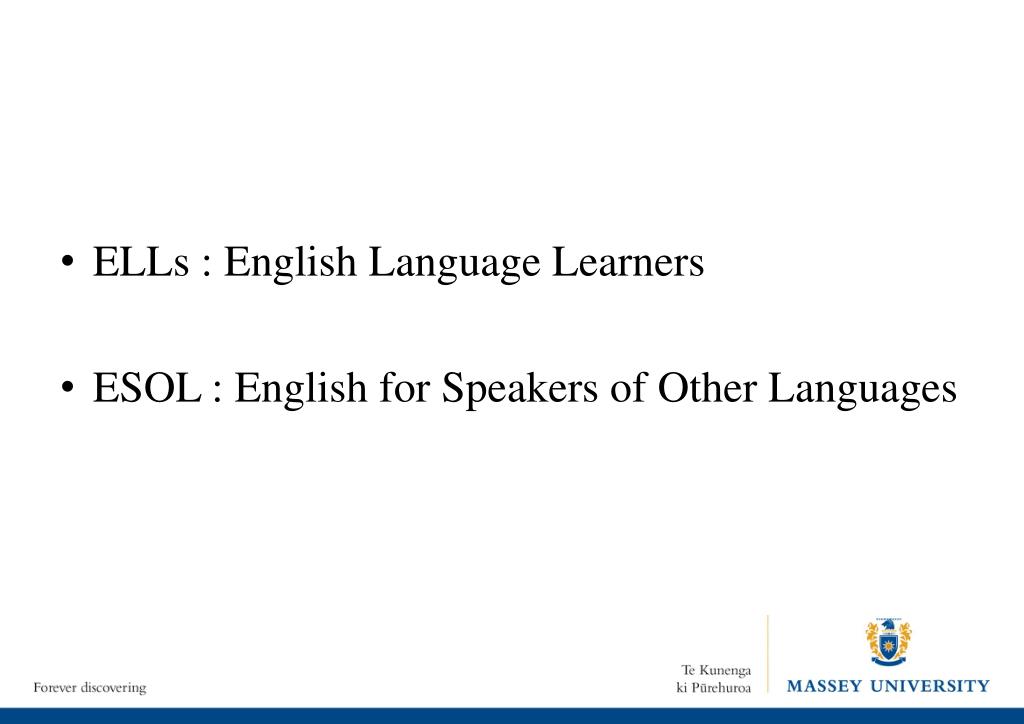 • ELLs : English Language Learners

• ESOL : English for Speakers of Other Languages

Forever discovering

Te Kunenga ki Pūrehuroa

MASSEY UNIVERSITY